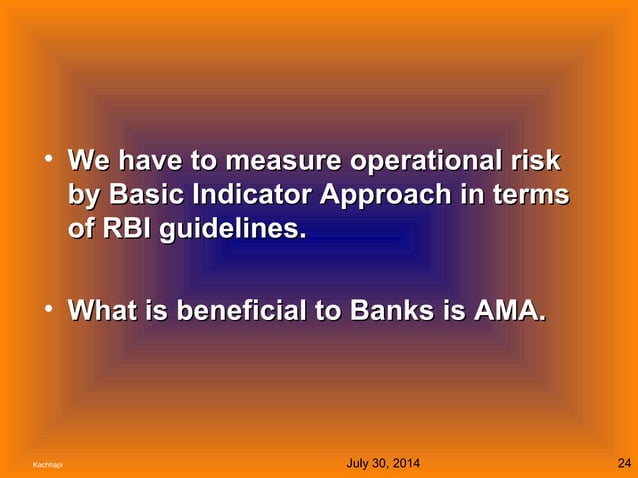 • We have to measure operational risk by Basic Indicator Approach in terms of RBI guidelines.

• What is beneficial to Banks is AMA.

Kachhapi

July 30, 2014

24